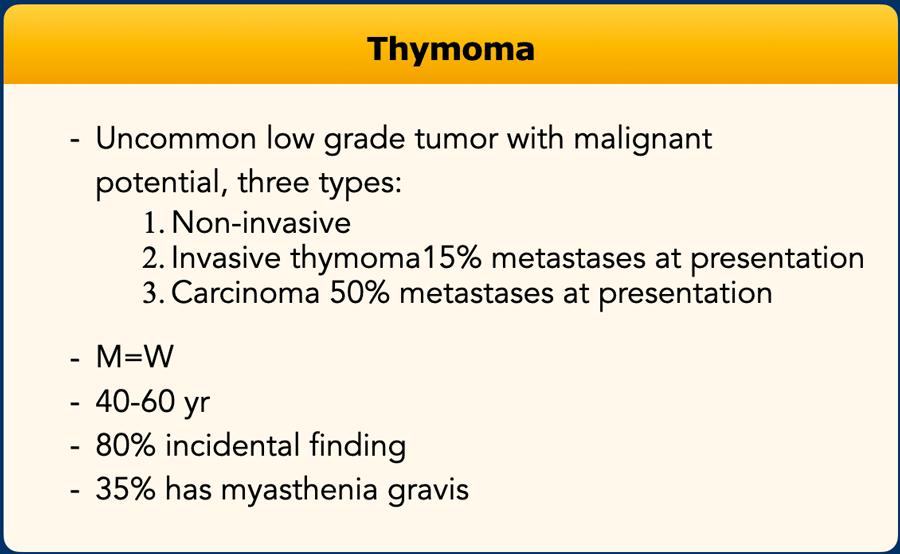 Thymoma

- Uncommon low grade tumor with malignant potential, three types:
1. Non-invasive
2. Invasive thymoma15% metastases at presentation
3. Carcinoma 50% metastases at presentation

- M=W
- 40-60 yr
- 80% incidental finding
- 35% has myasthenia gravis